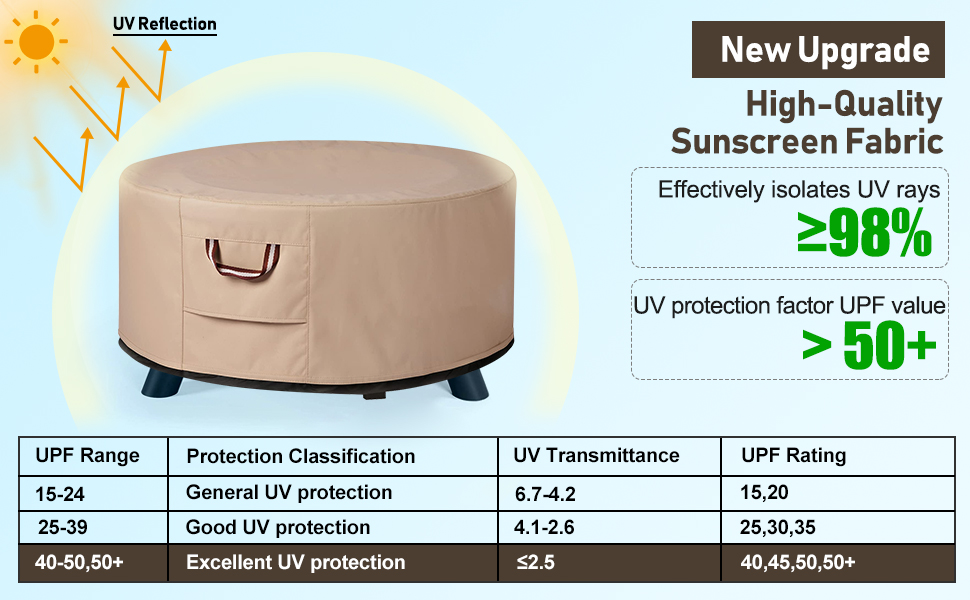 UV Reflection

New Upgrade

High-Quality Sunscreen Fabric

Effectively isolates UV rays
≥98%

UV protection factor UPF value
> 50+

| UPF Range | Protection Classification | UV Transmittance | UPF Rating |
|---|---|---|---|
| 15-24 | General UV protection | 6.7-4.2 | 15,20 |
| 25-39 | Good UV protection | 4.1-2.6 | 25,30,35 |
| 40-50,50+ | Excellent UV protection | ≤2.5 | 40,45,50,50+ |